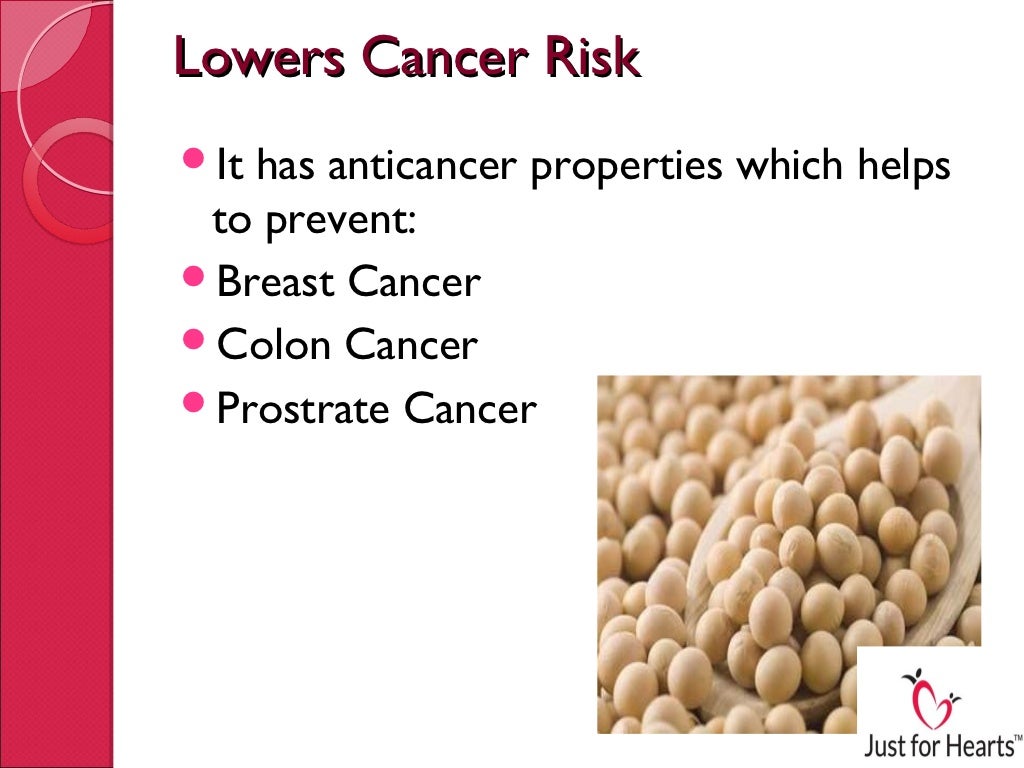 Lowers Cancer Risk

- It has anticancer properties which helps to prevent:
- Breast Cancer
- Colon Cancer
- Prostrate Cancer

Just for Hearts™